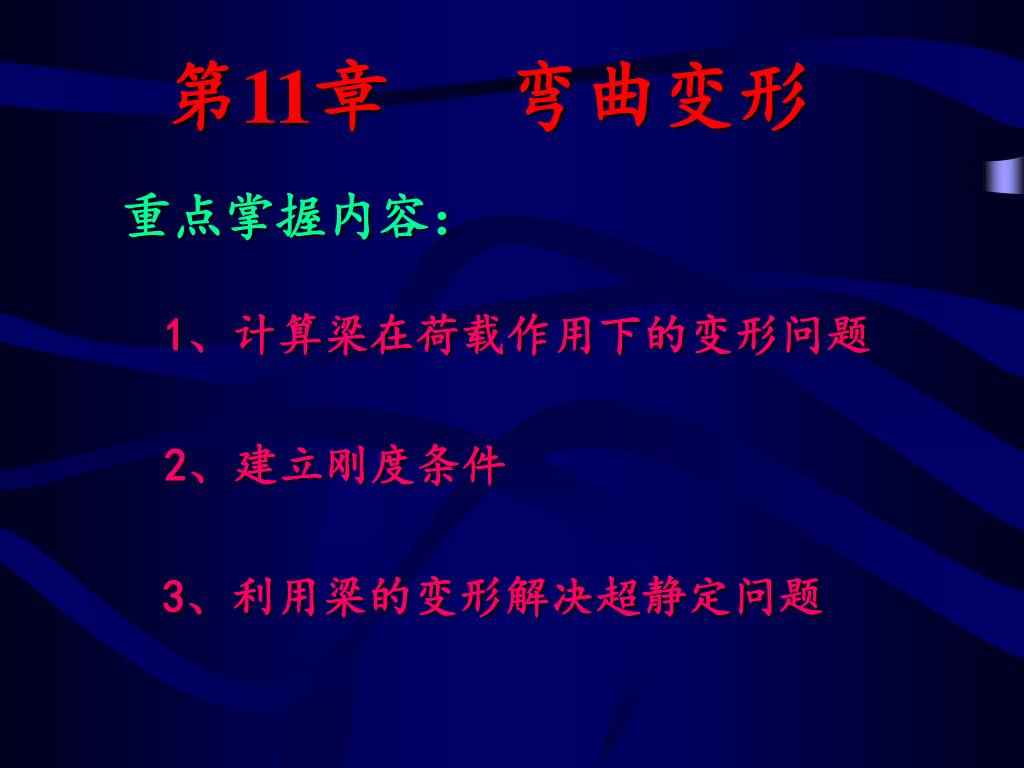 第11章　弯曲变形

重点掌握内容：

1、计算梁在荷载作用下的变形问题

2、建立刚度条件

3、利用梁的变形解决超静定问题